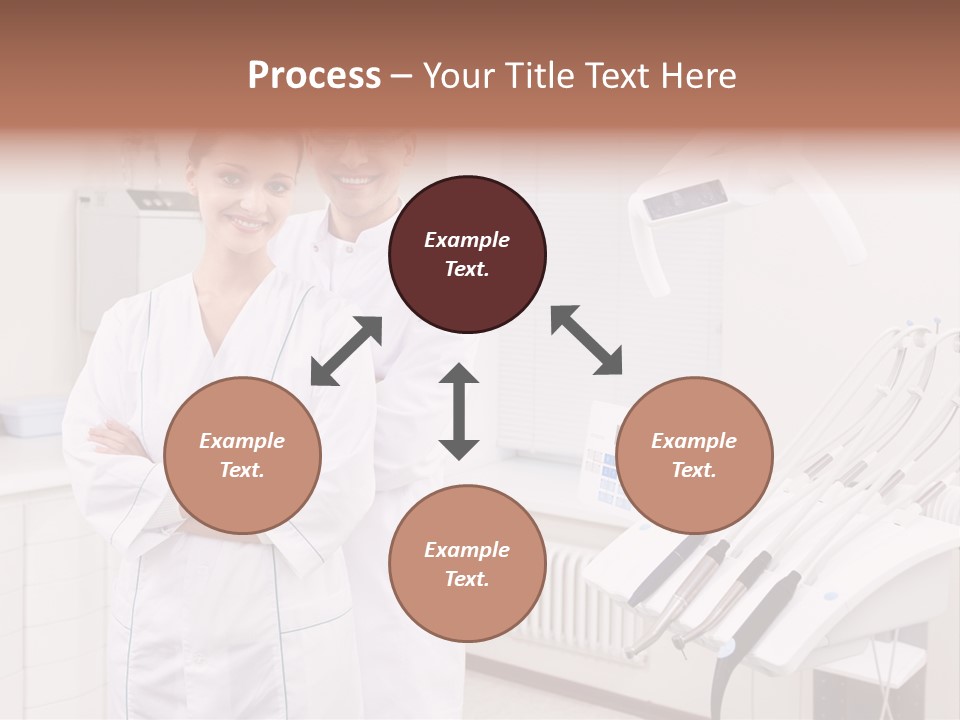 Process – Your Title Text Here

Example Text.

Example Text.

Example Text.

Example Text.